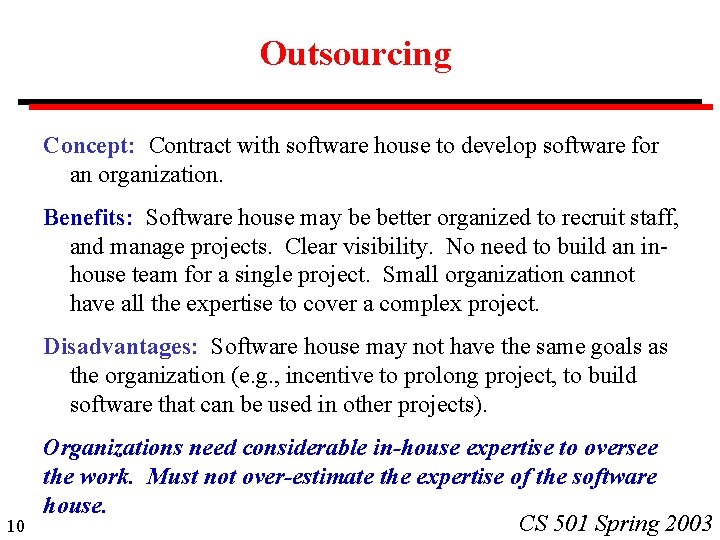 Outsourcing

Concept: Contract with software house to develop software for an organization.

Benefits: Software house may be better organized to recruit staff, and manage projects. Clear visibility. No need to build an in-house team for a single project. Small organization cannot have all the expertise to cover a complex project.

Disadvantages: Software house may not have the same goals as the organization (e.g., incentive to prolong project, to build software that can be used in other projects).

Organizations need considerable in-house expertise to oversee the work. Must not over-estimate the expertise of the software house.

10

CS 501 Spring 2003